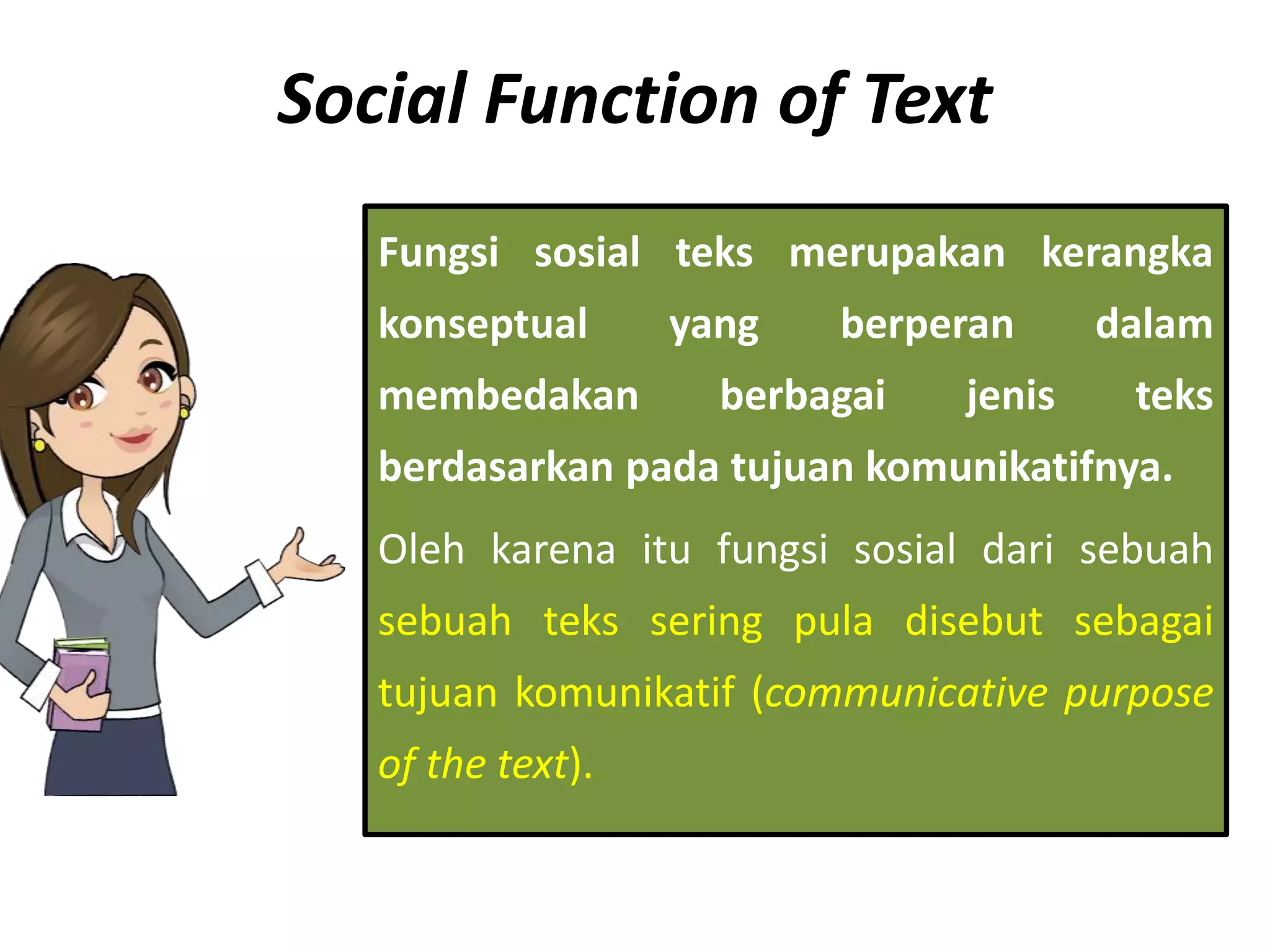 Social Function of Text

Fungsi sosial teks merupakan kerangka konseptual yang berperan dalam membedakan berbagai jenis teks berdasarkan pada tujuan komunikatifnya.

Oleh karena itu fungsi sosial dari sebuah sebuah teks sering pula disebut sebagai tujuan komunikatif (communicative purpose of the text).